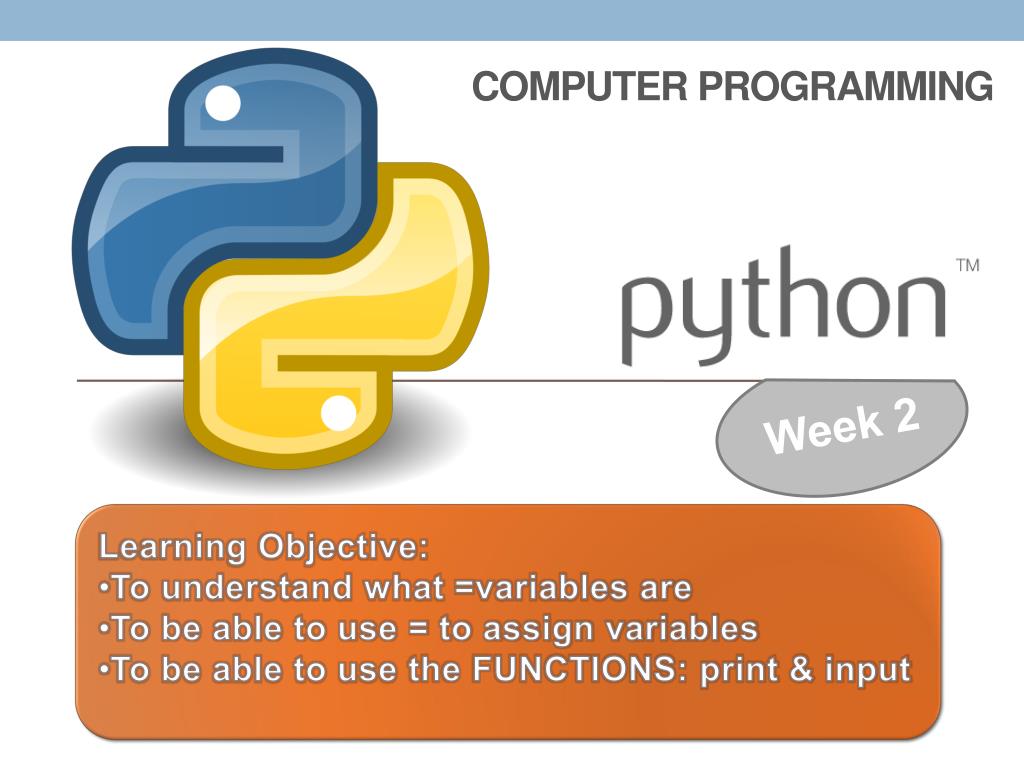 COMPUTER PROGRAMMING

python™

Week 2

Learning Objective:
•To understand what =variables are
•To be able to use = to assign variables
•To be able to use the FUNCTIONS: print & input